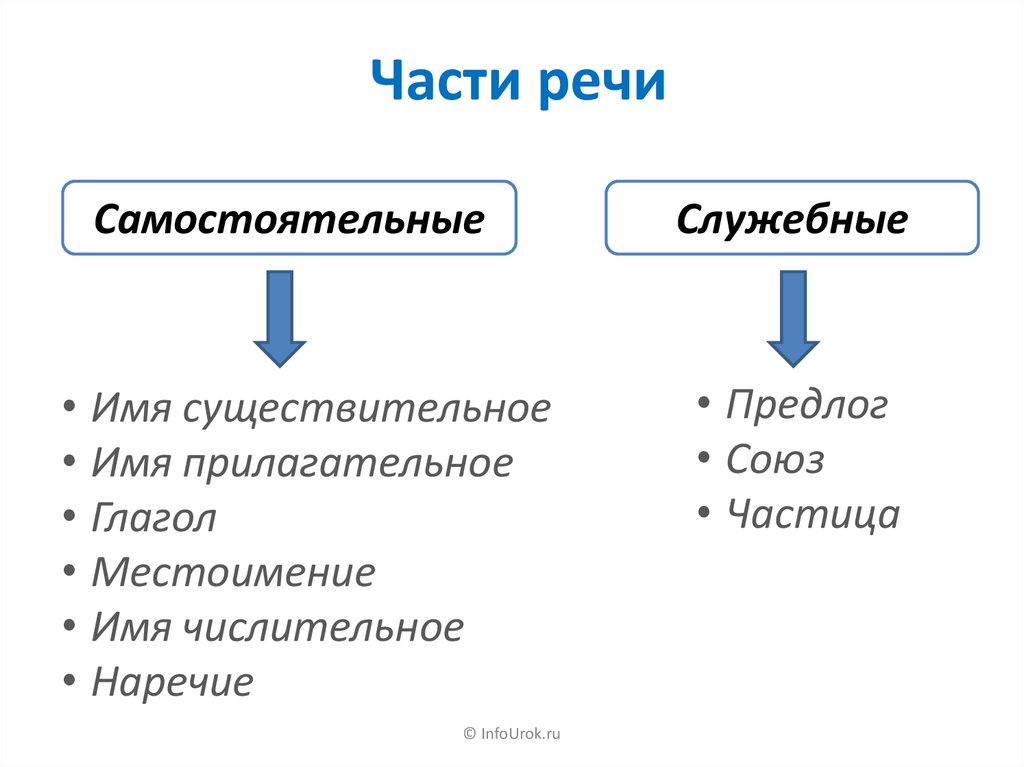 Части речи

Самостоятельные

• Имя существительное
• Имя прилагательное
• Глагол
• Местоимение
• Имя числительное
• Наречие

Служебные

• Предлог
• Союз
• Частица

© InfoUrok.ru